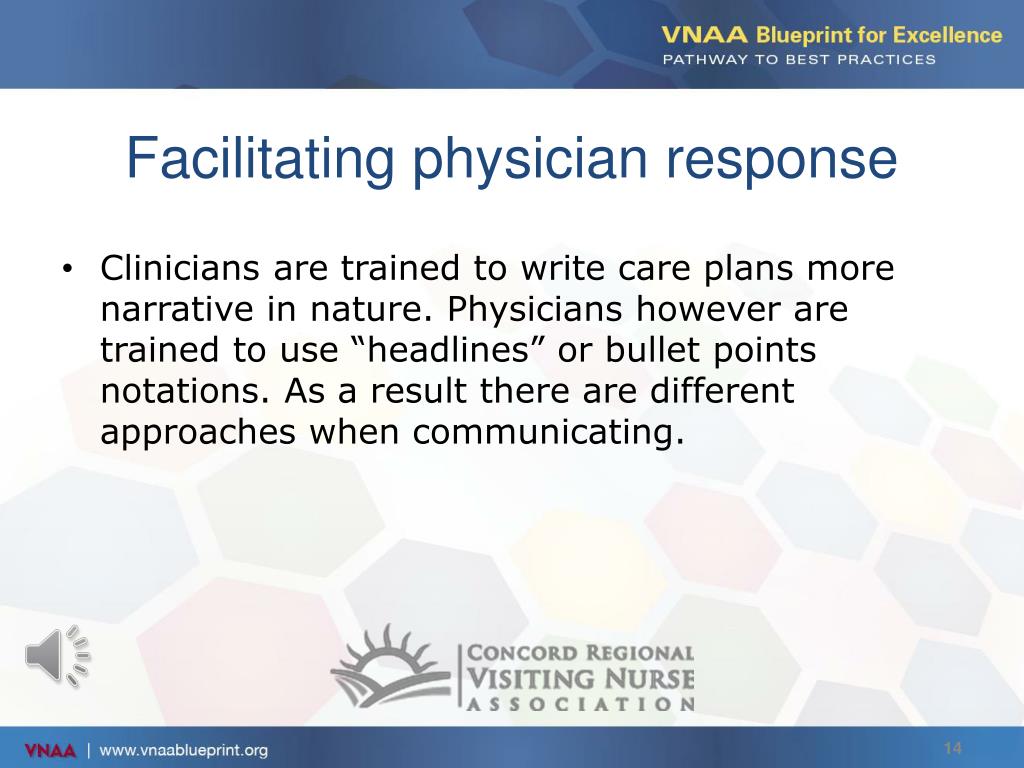 VNAA Blueprint for Excellence
PATHWAY TO BEST PRACTICES

Facilitating physician response

• Clinicians are trained to write care plans more narrative in nature. Physicians however are trained to use “headlines” or bullet points notations. As a result there are different approaches when communicating.

CONCORD REGIONAL
VISITING NURSE
ASSOCIATION

VNAA | www.vnaablueprint.org

14